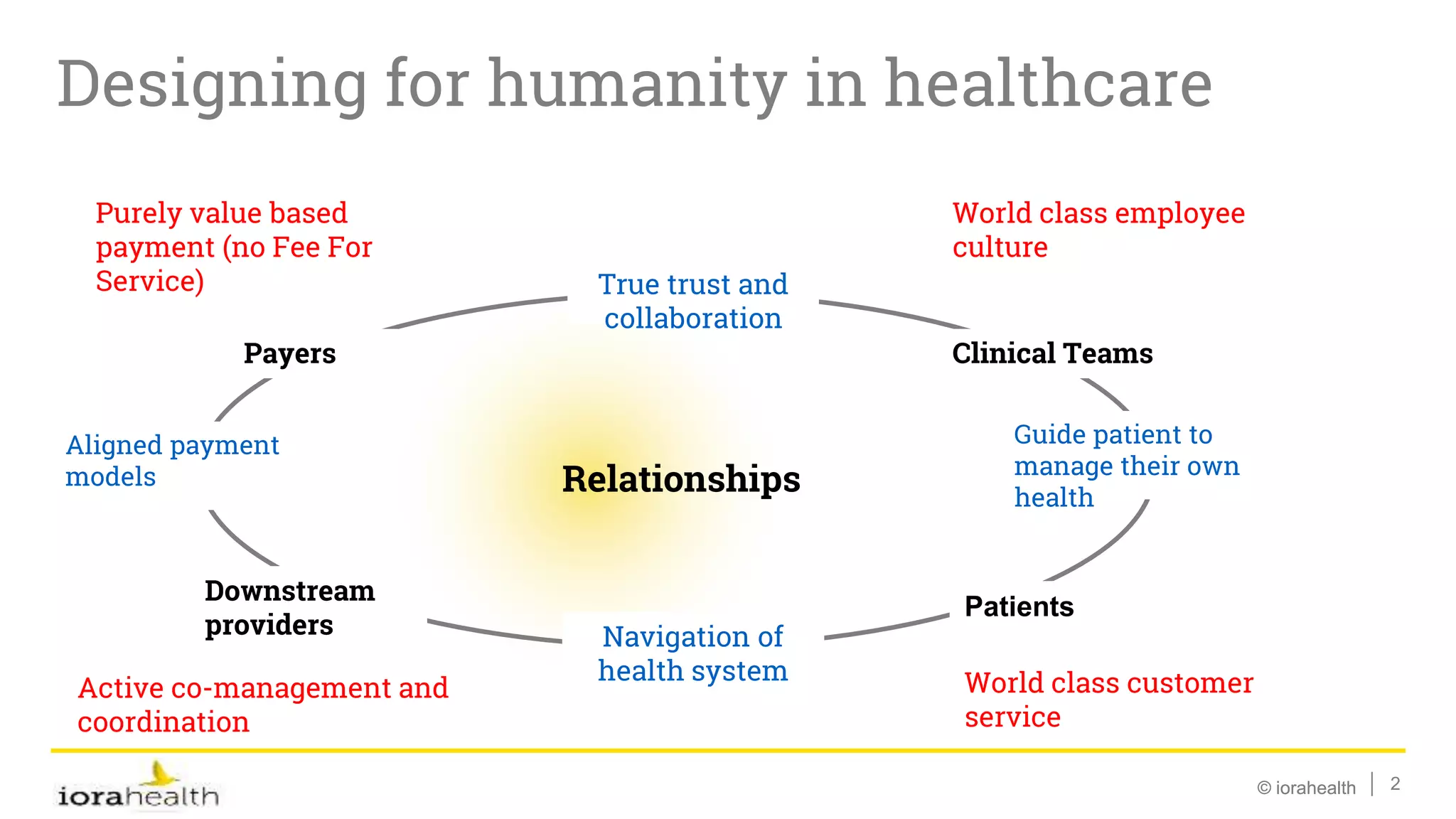 Designing for humanity in healthcare

Purely value based payment (no Fee For Service)

World class employee culture

True trust and collaboration

Payers

Clinical Teams

Aligned payment models

Relationships

Guide patient to manage their own health

Downstream providers

Patients

Navigation of health system

Active co-management and coordination

World class customer service

iorahealth

© iorahealth | 2